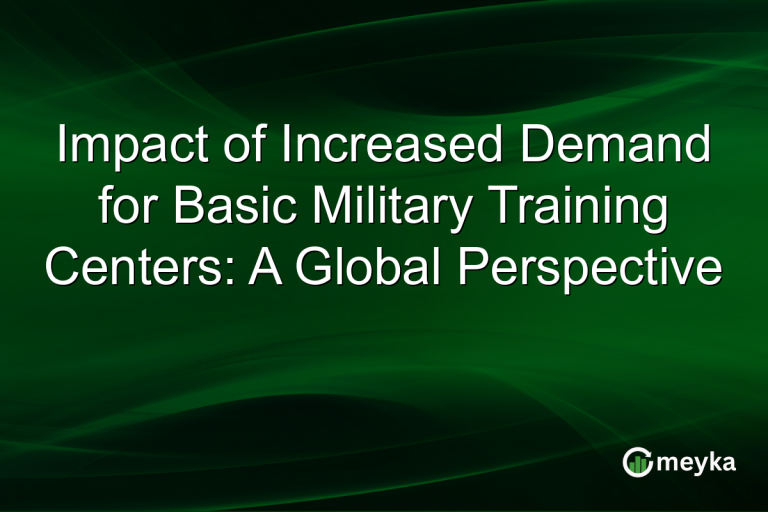 Impact of Increased Demand for Basic Military Training Centers: A Global Perspective

meyka